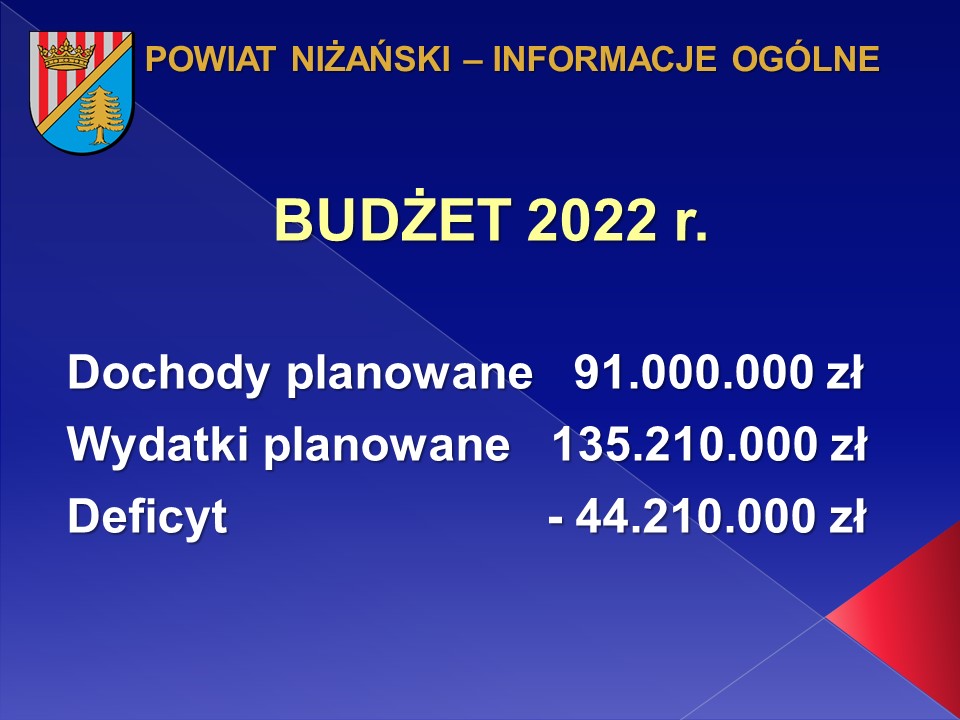 POWIAT NIŻAŃSKI – INFORMACJE OGÓLNE

BUDŻET 2022 r.

Dochody planowane 91.000.000 zł
Wydatki planowane 135.210.000 zł
Deficyt - 44.210.000 zł